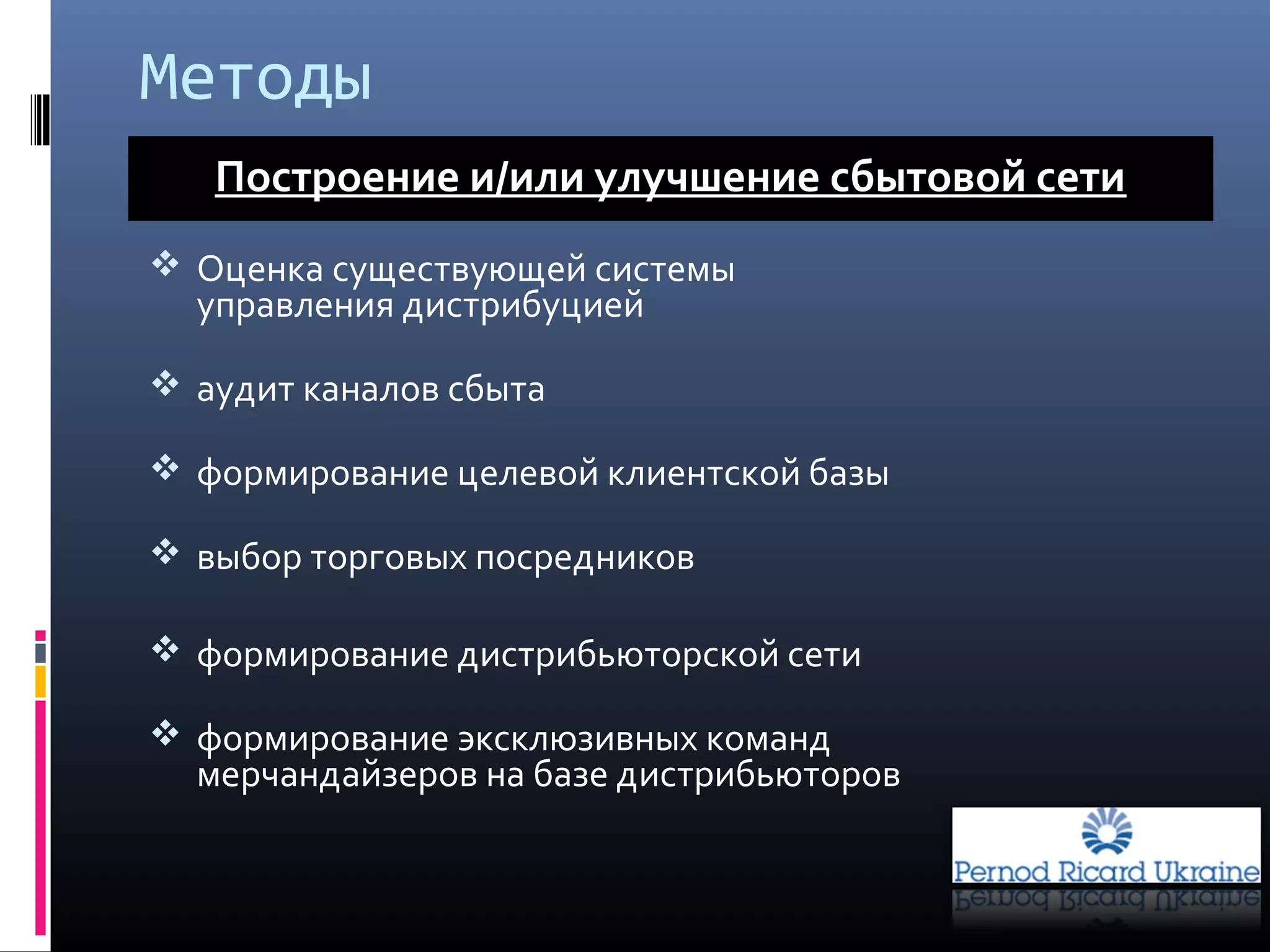 Методы

Построение и/или улучшение сбытовой сети

❖ Оценка существующей системы управления дистрибуцией

❖ аудит каналов сбыта

❖ формирование целевой клиентской базы

❖ выбор торговых посредников

❖ формирование дистрибьюторской сети

❖ формирование эксклюзивных команд мерчандайзеров на базе дистрибьюторов

Pernod Ricard Ukraine